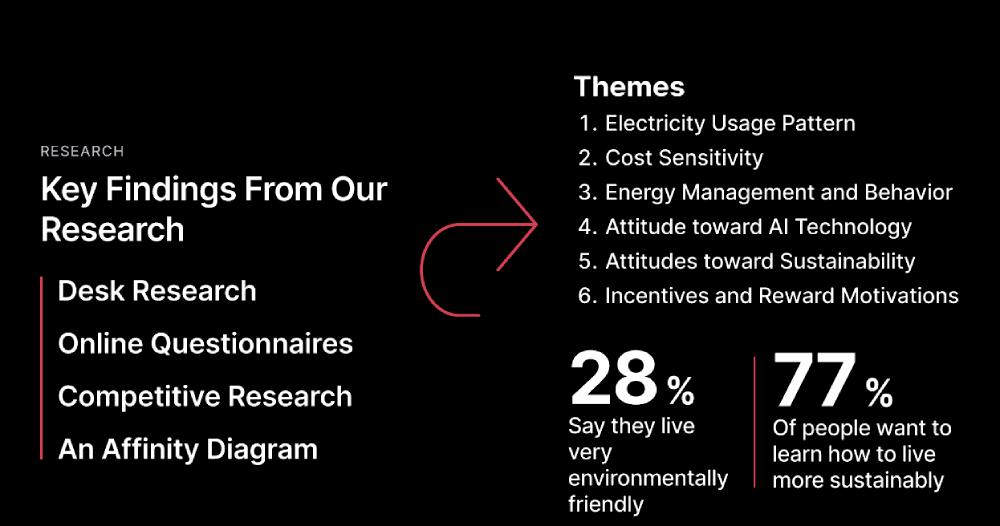 RESEARCH

Key Findings From Our Research

Desk Research
Online Questionnaires
Competitive Research
An Affinity Diagram

Themes
1. Electricity Usage Pattern
2. Cost Sensitivity
3. Energy Management and Behavior
4. Attitude toward AI Technology
5. Attitudes toward Sustainability
6. Incentives and Reward Motivations

28 %
Say they live very environmentally friendly

77 %
Of people want to learn how to live more sustainably